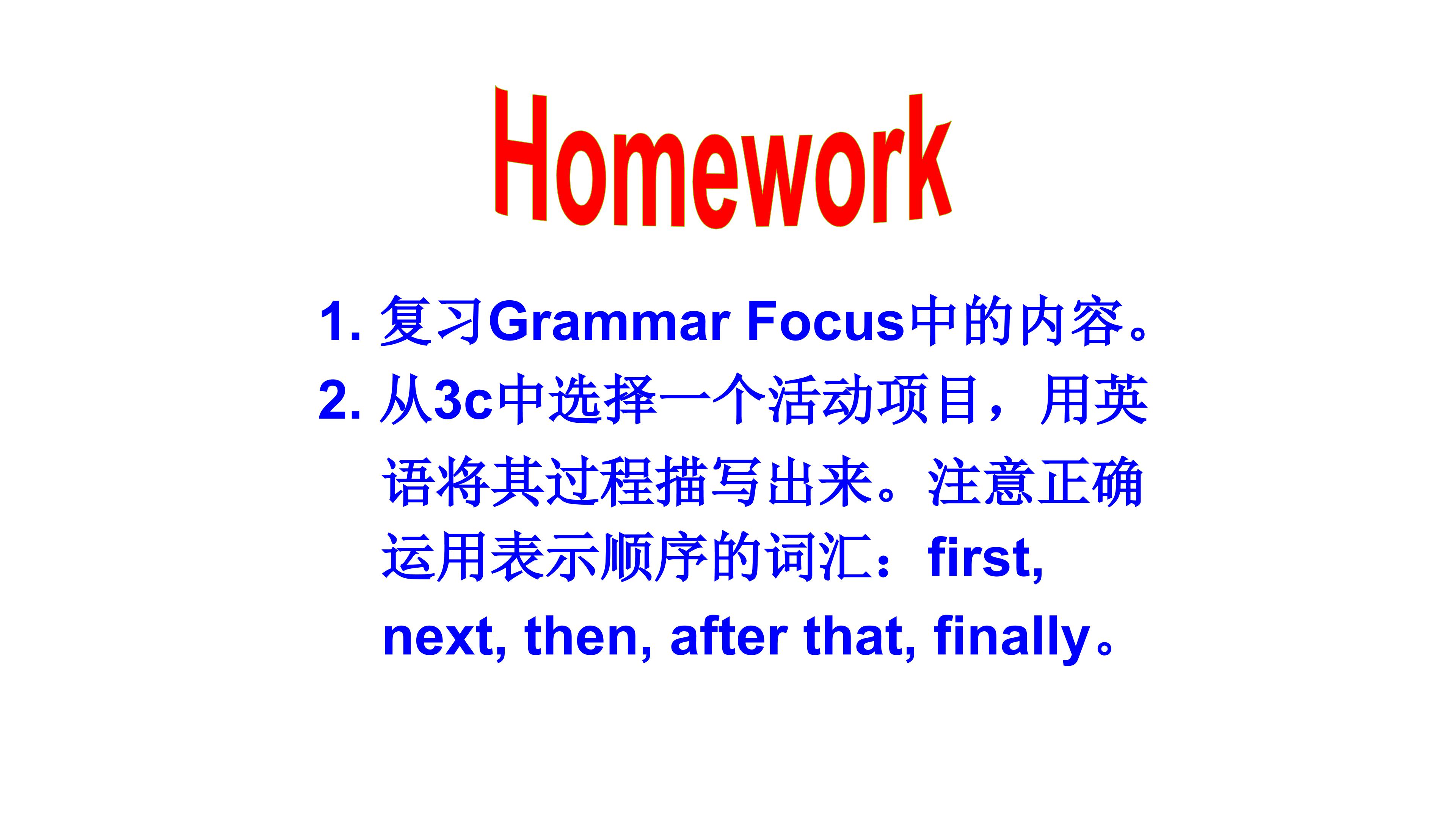 Homework

1. 复习Grammar Focus中的内容。

2. 从3c中选择一个活动项目，用英语将其过程描写出来。注意正确运用表示顺序的词汇：first, next, then, after that, finally。